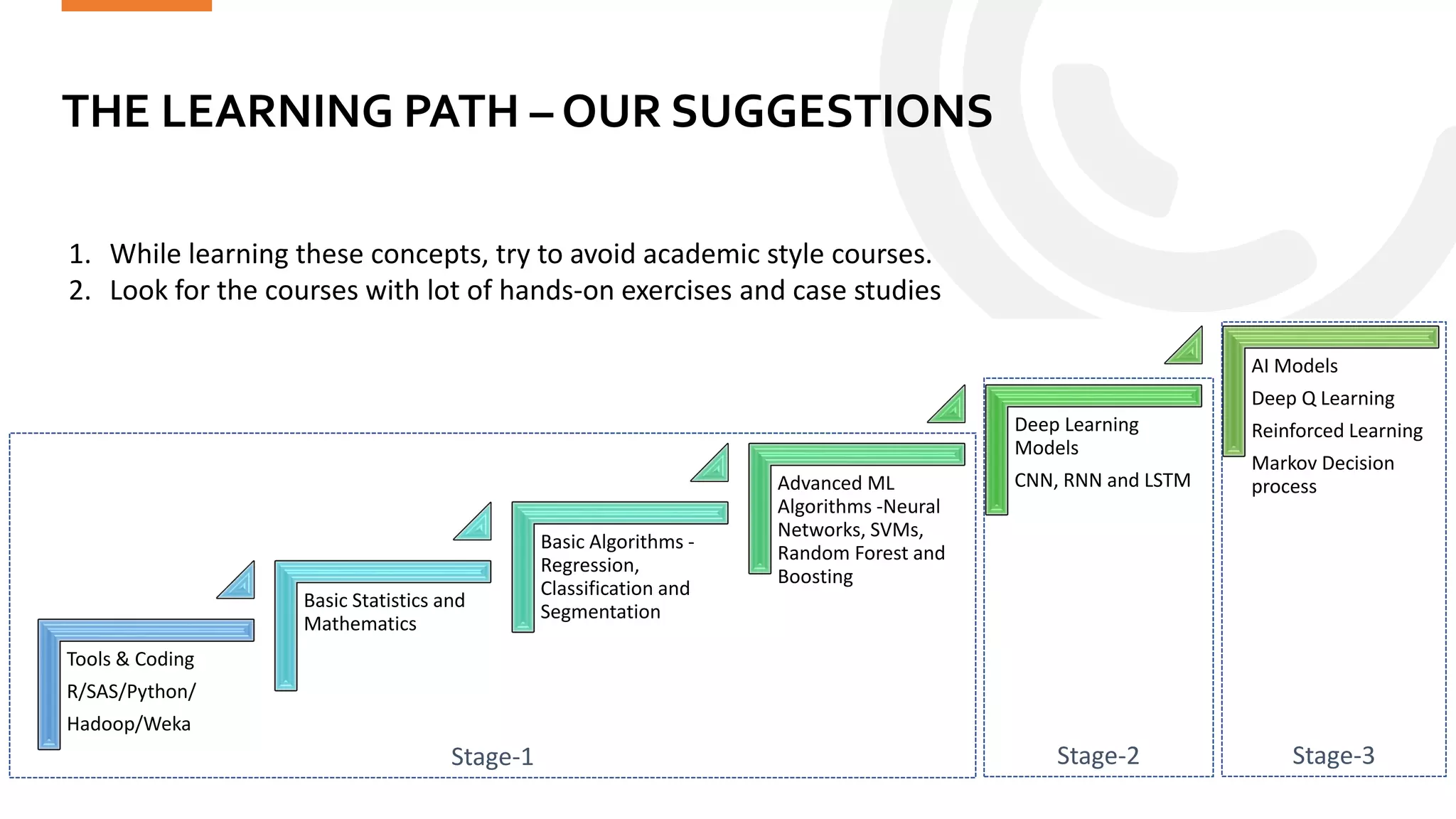 THE LEARNING PATH – OUR SUGGESTIONS

1. While learning these concepts, try to avoid academic style courses.
2. Look for the courses with lot of hands-on exercises and case studies

Tools & Coding
R/SAS/Python/
Hadoop/Weka

Basic Statistics and Mathematics

Basic Algorithms - Regression, Classification and Segmentation

Advanced ML Algorithms -Neural Networks, SVMs, Random Forest and Boosting

Stage-1

Deep Learning Models
CNN, RNN and LSTM

Stage-2

AI Models
Deep Q Learning
Reinforced Learning
Markov Decision process

Stage-3